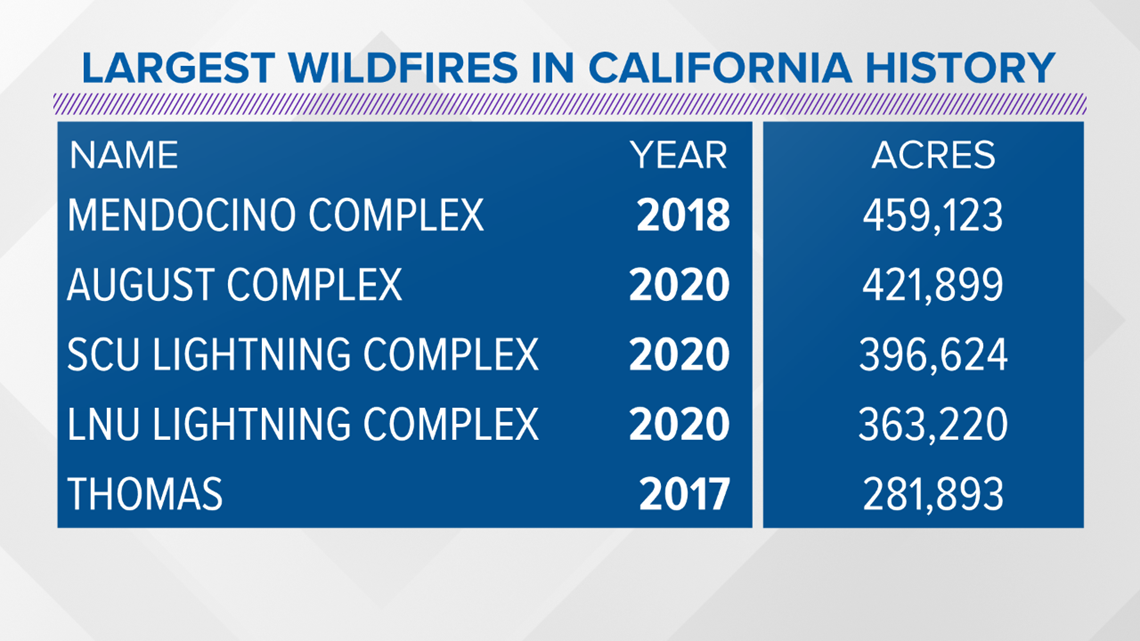 LARGEST WILDFIRES IN CALIFORNIA HISTORY

| NAME | YEAR | ACRES |
|---|---|---|
| MENDOCINO COMPLEX | 2018 | 459,123 |
| AUGUST COMPLEX | 2020 | 421,899 |
| SCU LIGHTNING COMPLEX | 2020 | 396,624 |
| LNU LIGHTNING COMPLEX | 2020 | 363,220 |
| THOMAS | 2017 | 281,893 |